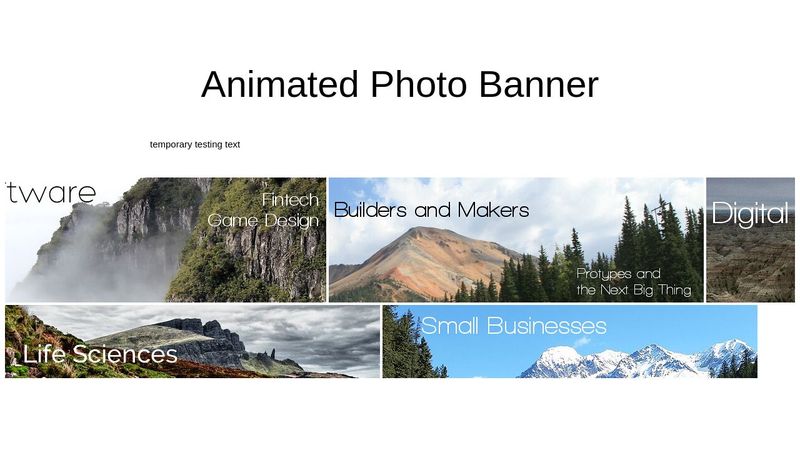 Animated Photo Banner

temporary testing text

tware

Fintech
Game Design

Builders and Makers

Protypes and
the Next Big Thing

Digital

Life Sciences

Small Businesses